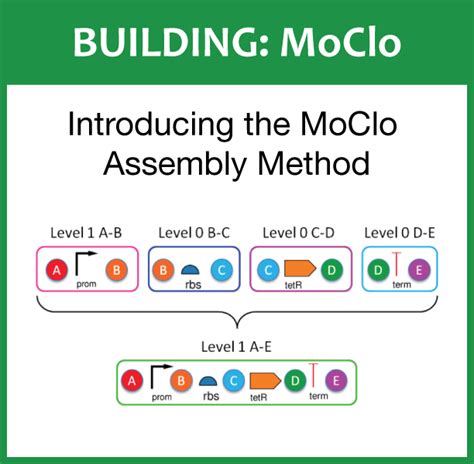 BUILDING: MoClo

Introducing the MoClo Assembly Method

Level 1 A-B
A prom B

Level 0 B-C
B rbs C

Level 0 C-D
C tetR D

Level 0 D-E
D term E

Level 1 A-E
A prom B rbs C tetR D term E